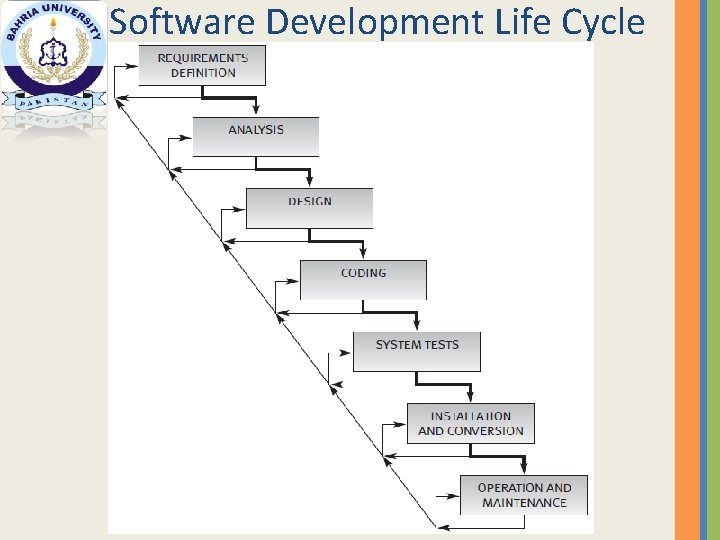 BAHRIA UNIVERSITY
PAKISTAN

Software Development Life Cycle

REQUIREMENTS DEFINITION

ANALYSIS

DESIGN

CODING

SYSTEM TESTS

INSTALLATION AND CONVERSION

OPERATION AND MAINTENANCE